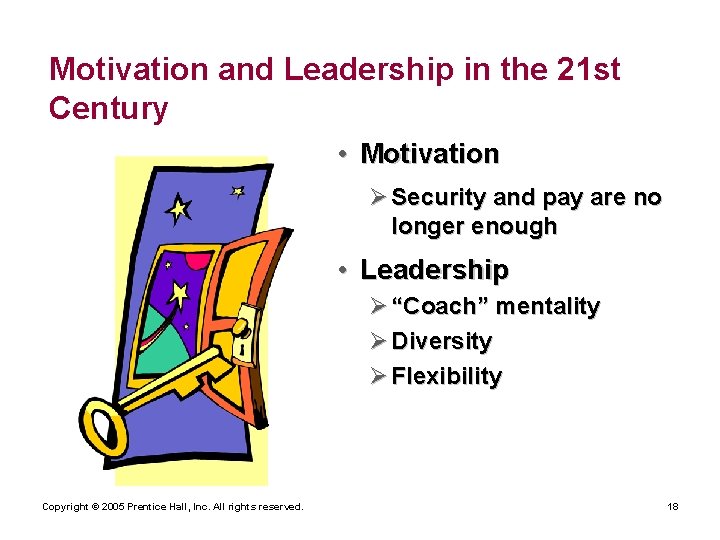 Motivation and Leadership in the 21st Century

• Motivation
➢ Security and pay are no longer enough
• Leadership
➢ “Coach” mentality
➢ Diversity
➢ Flexibility

Copyright © 2005 Prentice Hall, Inc. All rights reserved.

18